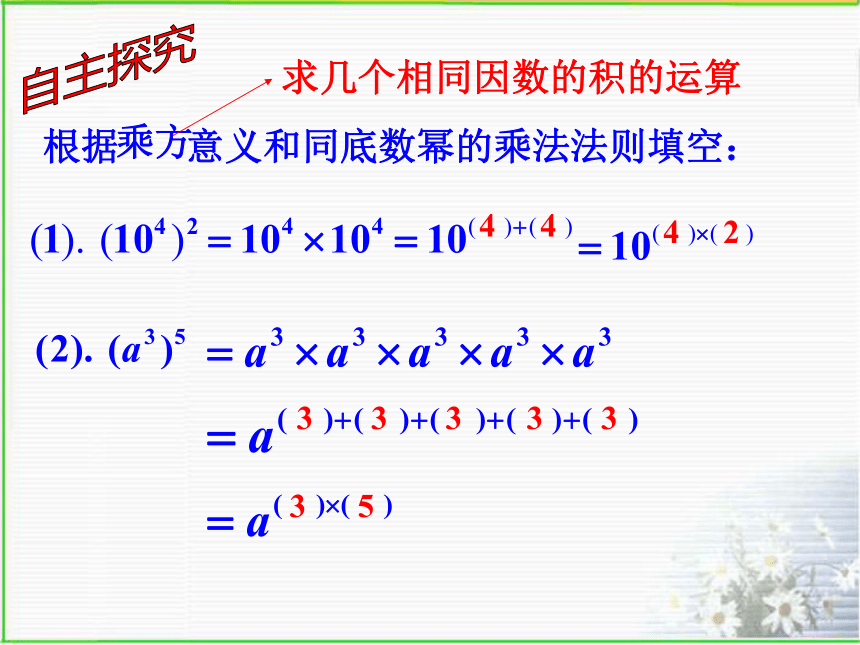 自主探究

求几个相同因数的积的运算

根据乘方意义和同底数幂的乘法法则填空：

(1). $(10^4)^2 = 10^4 \times 10^4 = 10^{(4)+(4)} = 10^{(4)\times(2)}$

(2). $(a^3)^5 = a^3 \times a^3 \times a^3 \times a^3 \times a^3$

$= a^{(3)+(3)+(3)+(3)+(3)}$

$= a^{(3)\times(5)}$